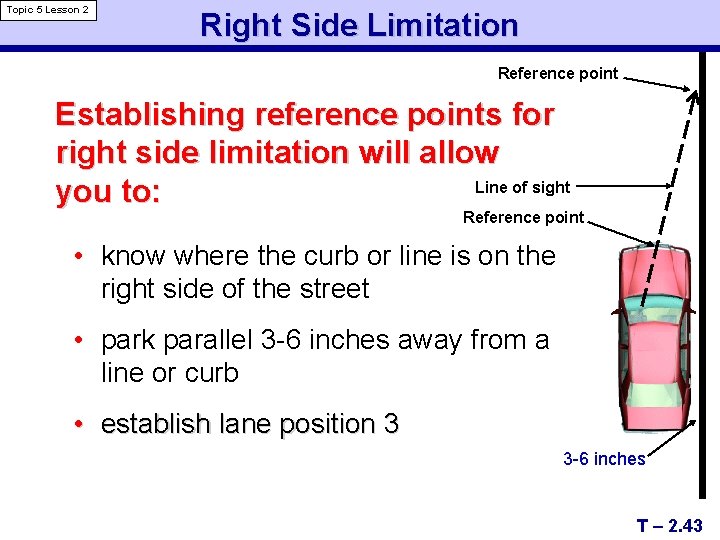 Topic 5 Lesson 2

Right Side Limitation

Establishing reference points for right side limitation will allow you to:

• know where the curb or line is on the right side of the street

• park parallel 3-6 inches away from a line or curb

• establish lane position 3

Reference point

Line of sight

Reference point

3-6 inches

T – 2.43